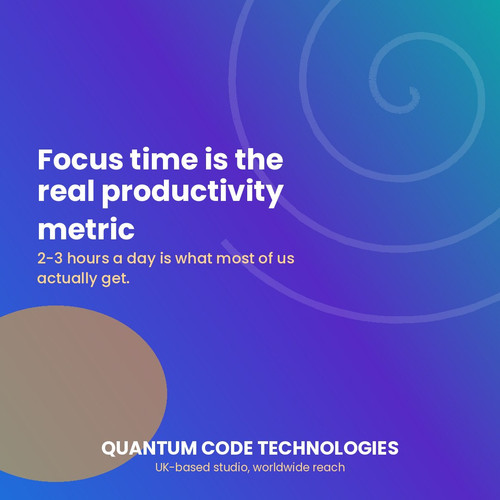 Focus time is the real productivity metric

2-3 hours a day is what most of us actually get.

QUANTUM CODE TECHNOLOGIES
UK-based studio, worldwide reach